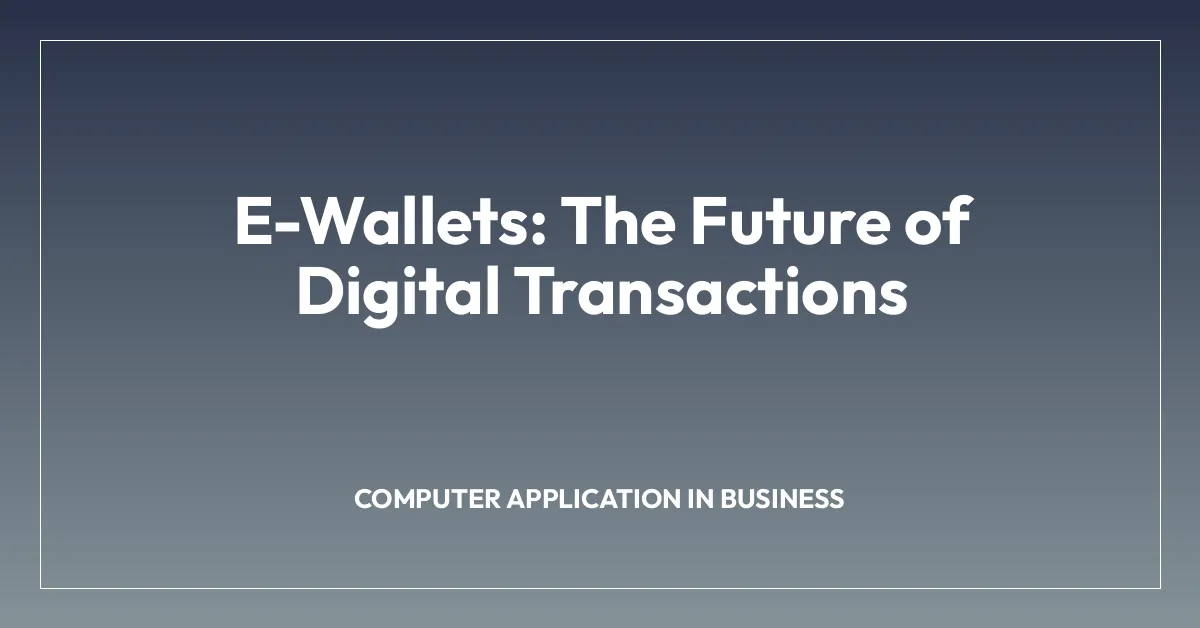 E-Wallets: The Future of Digital Transactions

COMPUTER APPLICATION IN BUSINESS